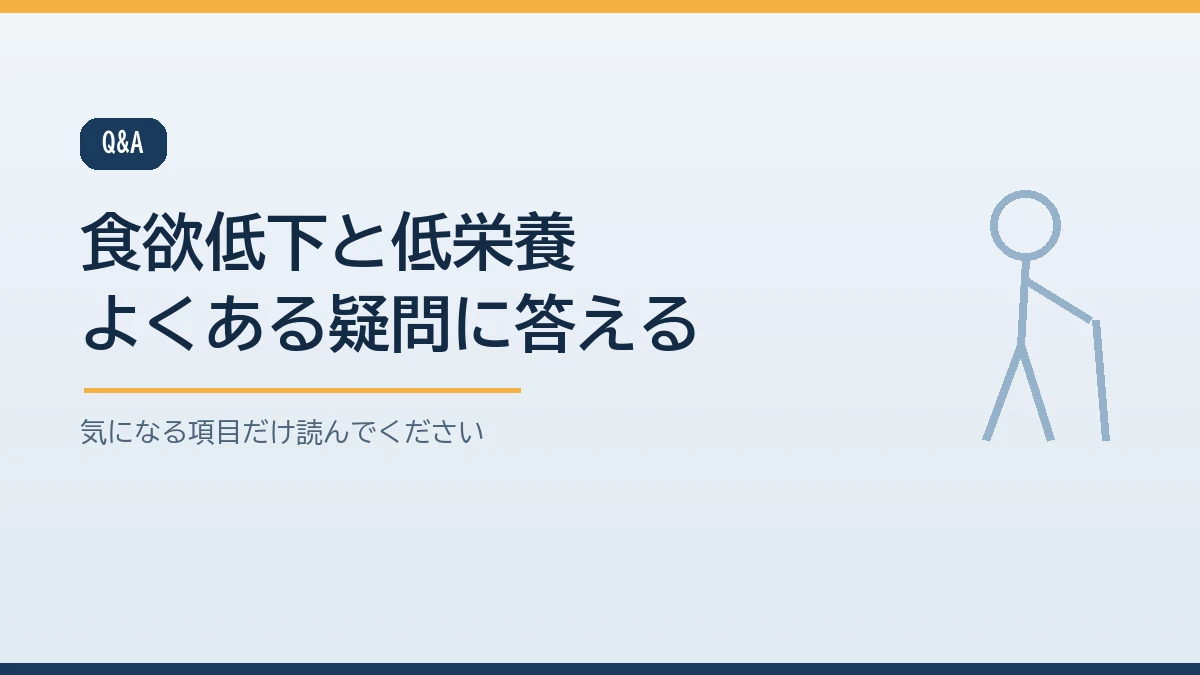 Q&A

食欲低下と低栄養
よくある疑問に答える

気になる項目だけ読んでください